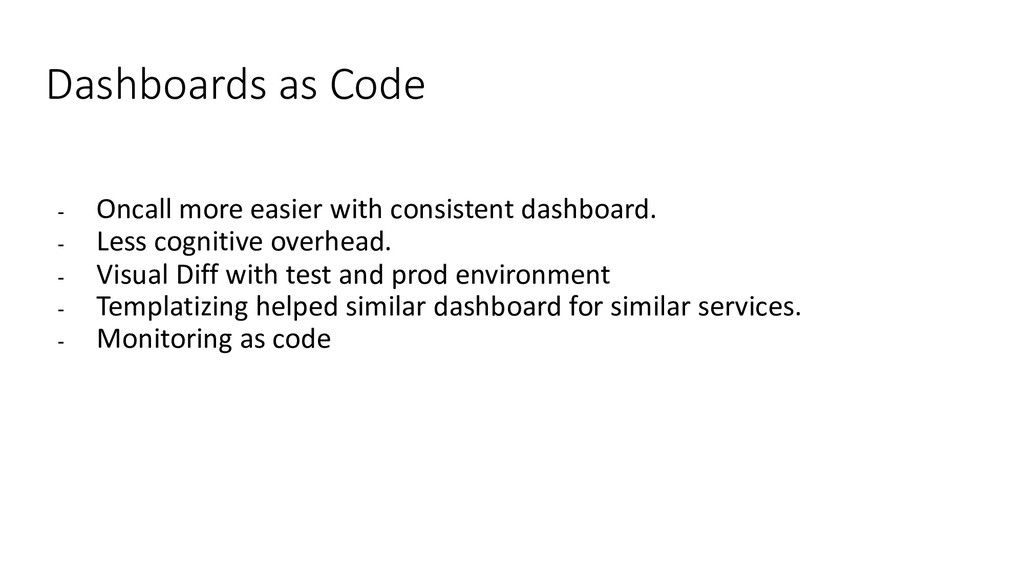 Dashboards as Code

- Oncall more easier with consistent dashboard.
- Less cognitive overhead.
- Visual Diff with test and prod environment
- Templatizing helped similar dashboard for similar services.
- Monitoring as code